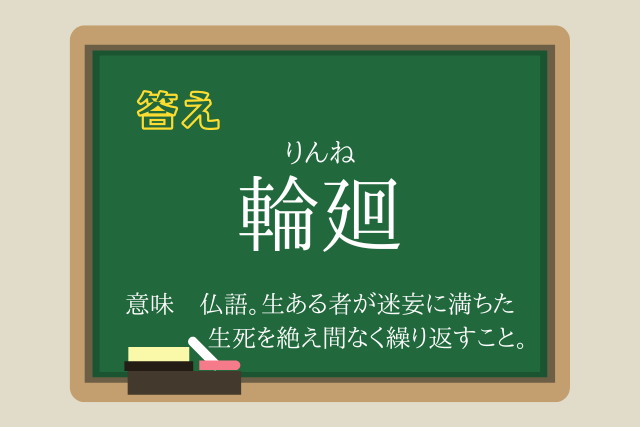 答え

りんね
輪廻

意味　仏語。生ある者が迷妄に満ちた生死を絶え間なく繰り返すこと。